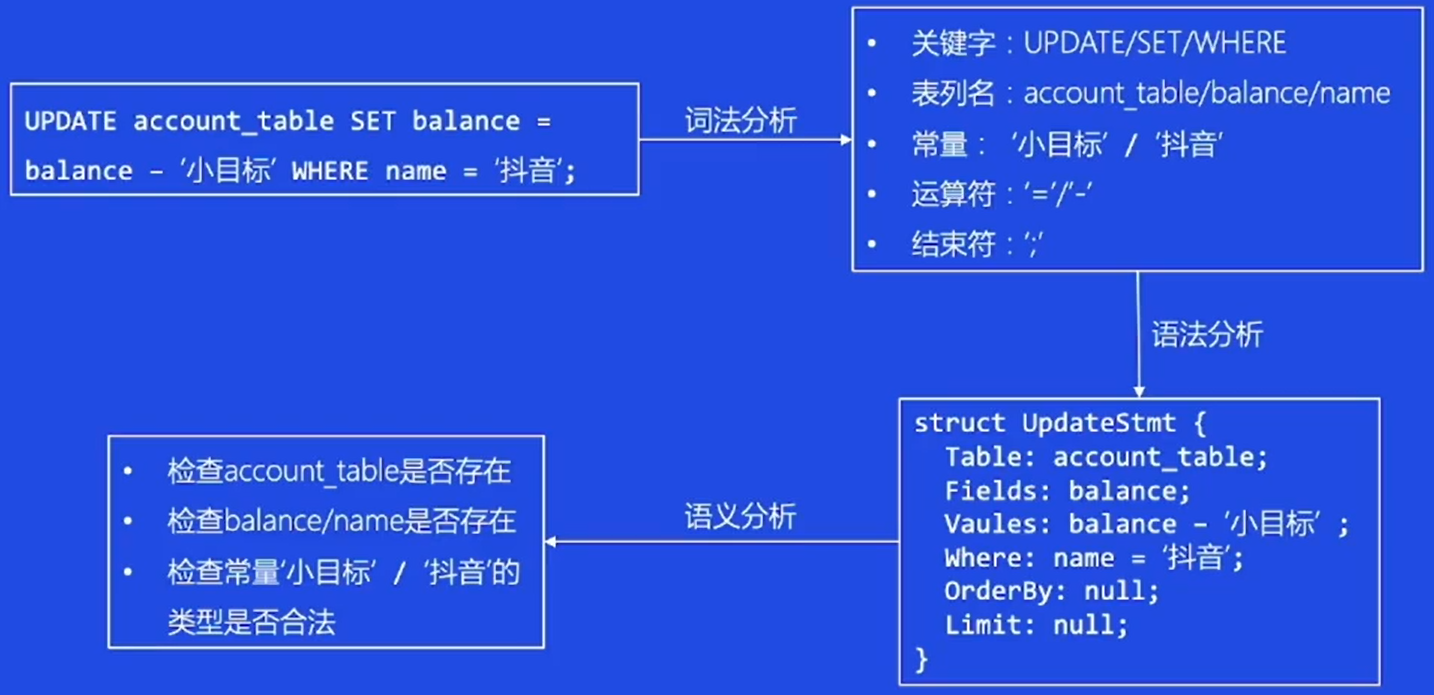 UPDATE account_table SET balance = balance - ‘小目标’ WHERE name = ‘抖音’;

词法分析

• 关键字：UPDATE/SET/WHERE
• 表列名：account_table/balance/name
• 常量：‘小目标’ / ‘抖音’
• 运算符：‘=’/‘-’
• 结束符：‘;’

语法分析

struct UpdateStmt {
  Table: account_table;
  Fields: balance;
  Vaules: balance - ‘小目标’ ;
  Where: name = ‘抖音’;
  OrderBy: null;
  Limit: null;
}

语义分析

• 检查account_table是否存在
• 检查balance/name是否存在
• 检查常量‘小目标’ / ‘抖音’的类型是否合法